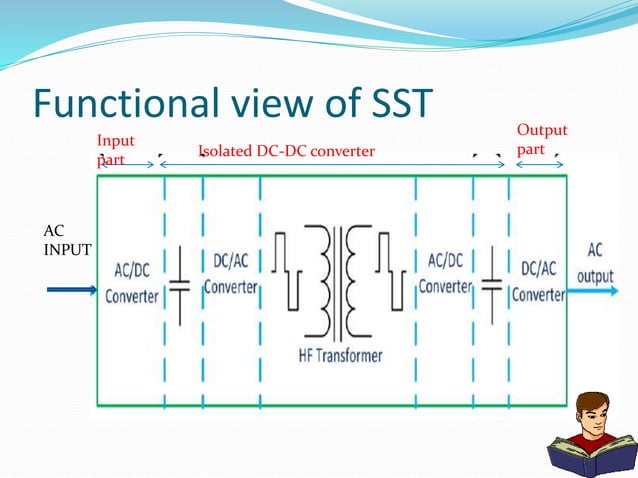 Functional view of SST

Input part

Isolated DC-DC converter

Output part

AC INPUT

AC/DC Converter

DC/AC Converter

HF Transformer

AC/DC Converter

DC/AC Converter

AC output